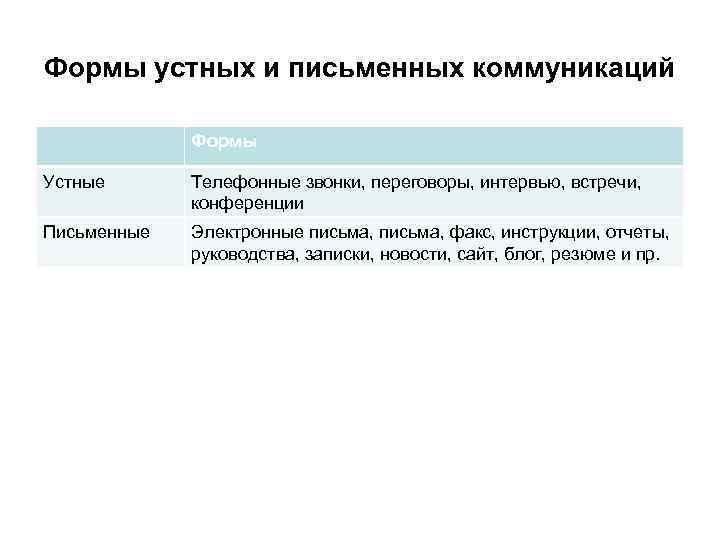 Формы устных и письменных коммуникаций

| | Формы |
|---|---|
| Устные | Телефонные звонки, переговоры, интервью, встречи, конференции |
| Письменные | Электронные письма, письма, факс, инструкции, отчеты, руководства, записки, новости, сайт, блог, резюме и пр. |